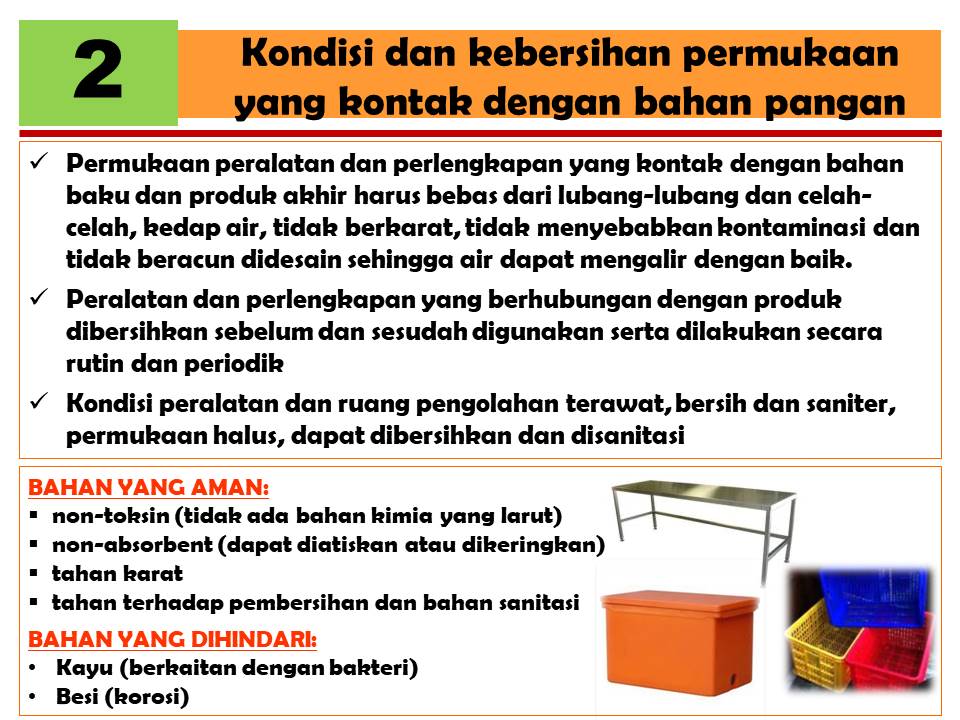 2

Kondisi dan kebersihan permukaan yang kontak dengan bahan pangan

✓ Permukaan peralatan dan perlengkapan yang kontak dengan bahan baku dan produk akhir harus bebas dari lubang-lubang dan celah-celah, kedap air, tidak berkarat, tidak menyebabkan kontaminasi dan tidak beracun didesain sehingga air dapat mengalir dengan baik.

✓ Peralatan dan perlengkapan yang berhubungan dengan produk dibersihkan sebelum dan sesudah digunakan serta dilakukan secara rutin dan periodik

✓ Kondisi peralatan dan ruang pengolahan terawat, bersih dan saniter, permukaan halus, dapat dibersihkan dan disanitasi

BAHAN YANG AMAN:
▪ non-toksin (tidak ada bahan kimia yang larut)
▪ non-absorbent (dapat diatiskan atau dikeringkan)
▪ tahan karat
▪ tahan terhadap pembersihan dan bahan sanitasi

BAHAN YANG DIHINDARI:
• Kayu (berkaitan dengan bakteri)
• Besi (korosi)